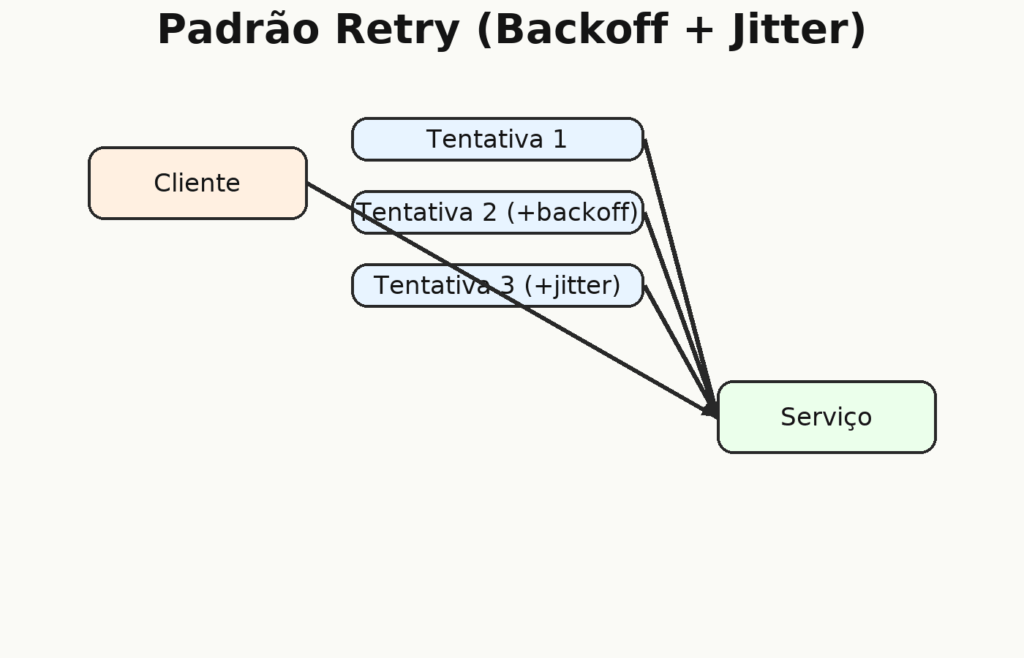 Padrão Retry (Backoff + Jitter)

Cliente

Tentativa 1

Tentativa 2 (+backoff)

Tentativa 3 (+jitter)

Serviço